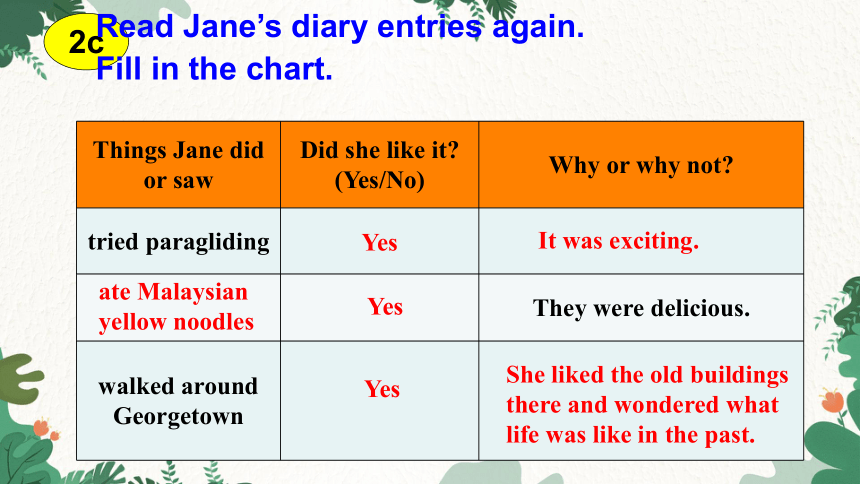 2c Read Jane's diary entries again. Fill in the chart.

| Things Jane did or saw | Did she like it? (Yes/No) | Why or why not? |
|---|---|---|
| tried paragliding | Yes | It was exciting. |
| ate Malaysian yellow noodles | Yes | They were delicious. |
| walked around Georgetown | Yes | She liked the old buildings there and wondered what life was like in the past. |